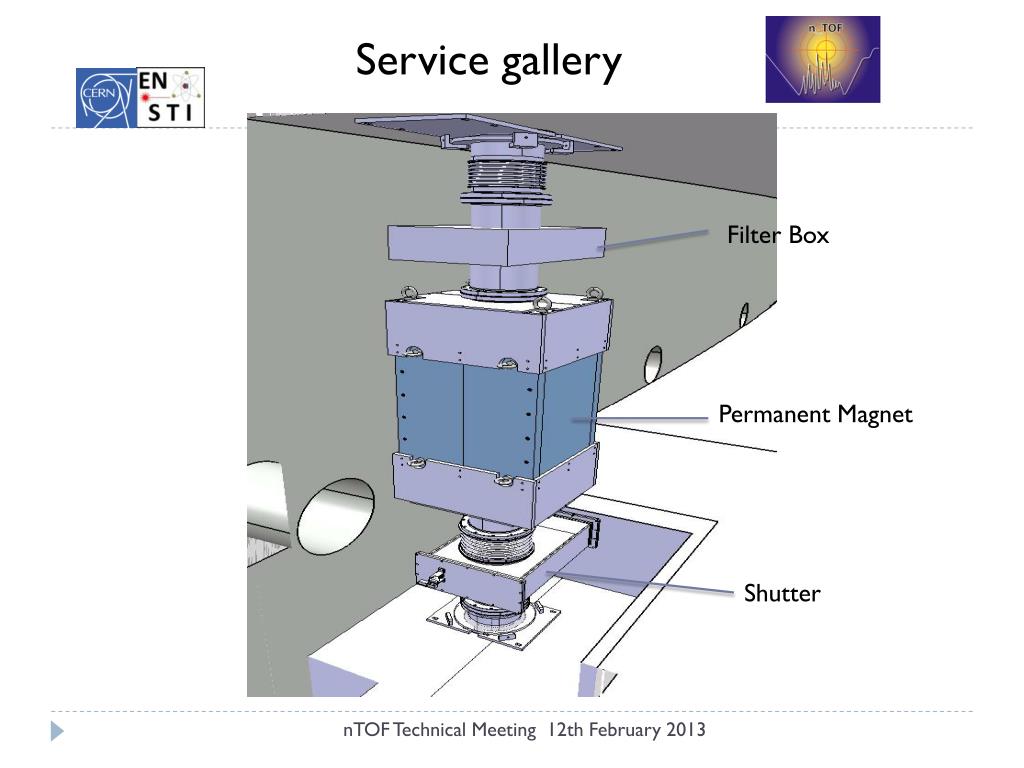 CERN EN STI

Service gallery

n_TOF

Filter Box

Permanent Magnet

Shutter

nTOF Technical Meeting 12th February 2013